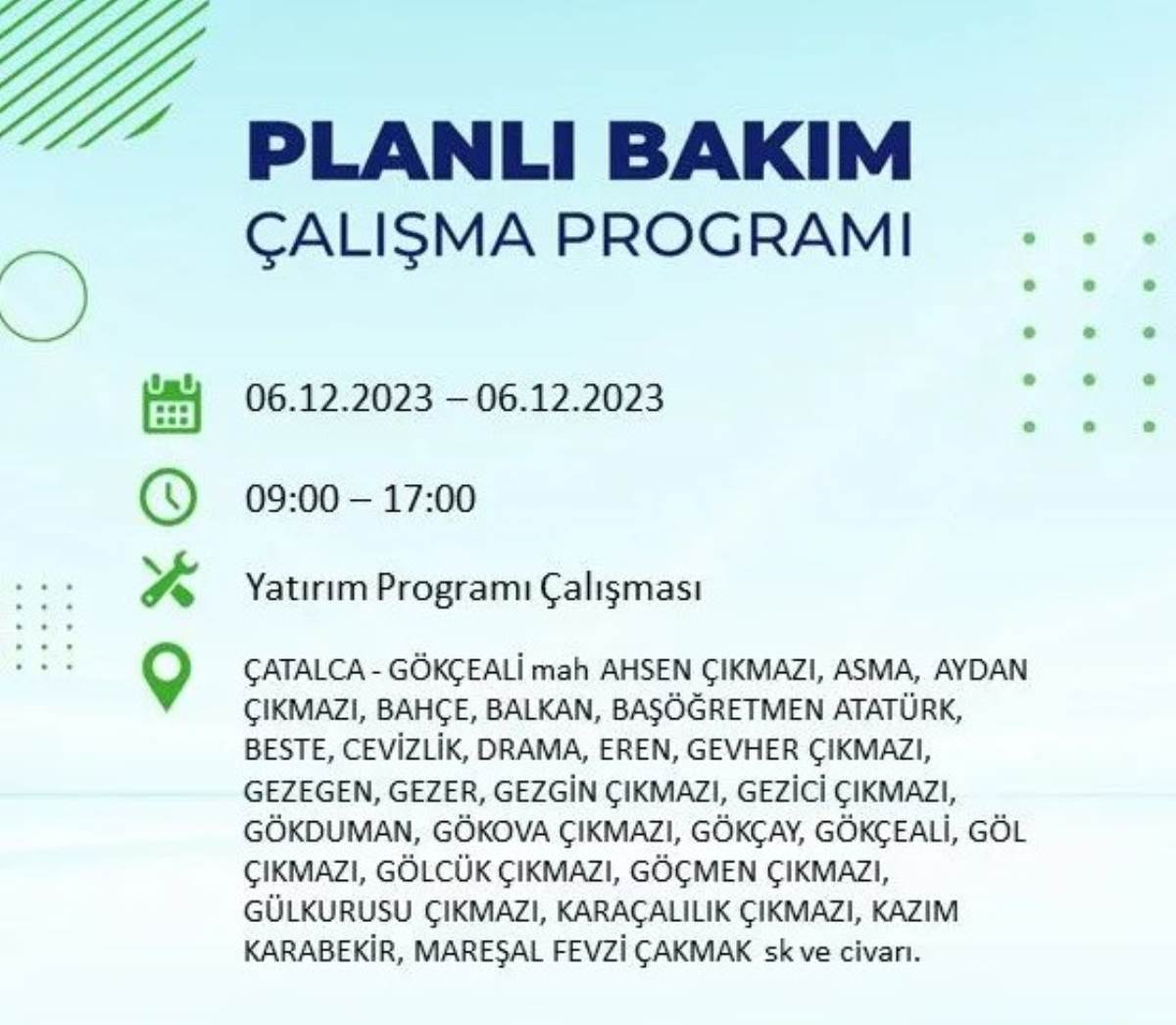 PLANLI BAKIM
ÇALIŞMA PROGRAMI

06.12.2023 – 06.12.2023

09:00 – 17:00

Yatırım Programı Çalışması

ÇATALCA - GÖKÇEALİ mah AHSEN ÇIKMAZI, ASMA, AYDAN ÇIKMAZI, BAHÇE, BALKAN, BAŞÖĞRETMEN ATATÜRK, BESTE, CEVİZLİK, DRAMA, EREN, GEVHER ÇIKMAZI, GEZEGEN, GEZER, GEZGİN ÇIKMAZI, GEZİCİ ÇIKMAZI, GÖKDUMAN, GÖKOVA ÇIKMAZI, GÖKÇAY, GÖKÇEALİ, GÖL ÇIKMAZI, GÖLCÜK ÇIKMAZI, GÖÇMEN ÇIKMAZI, GÜLKURUSU ÇIKMAZI, KARAÇALILIK ÇIKMAZI, KAZIM KARABEKİR, MAREŞAL FEVZİ ÇAKMAK sk ve civarı.